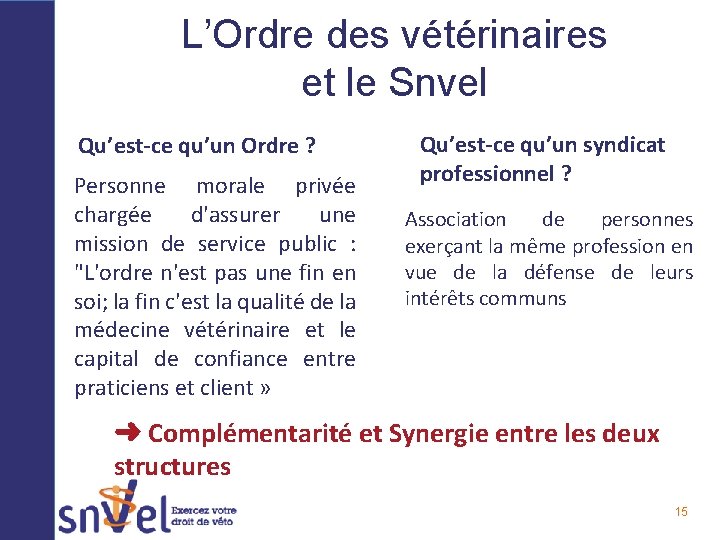 L’Ordre des vétérinaires et le Snvel

Qu’est-ce qu’un Ordre ?

Personne morale privée chargée d'assurer une mission de service public : "L'ordre n'est pas une fin en soi; la fin c'est la qualité de la médecine vétérinaire et le capital de confiance entre praticiens et client »

Qu’est-ce qu’un syndicat professionnel ?

Association de personnes exerçant la même profession en vue de la défense de leurs intérêts communs

➜ Complémentarité et Synergie entre les deux structures

snvel Exercez votre droit de véto

15